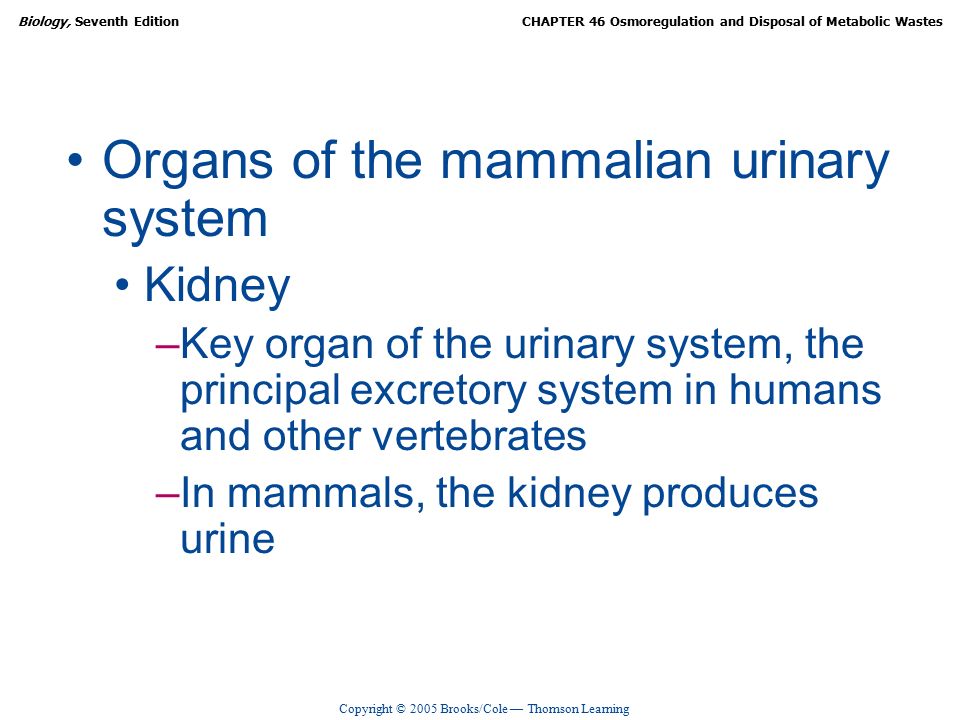 Biology, Seventh Edition

CHAPTER 46 Osmoregulation and Disposal of Metabolic Wastes

• Organs of the mammalian urinary system

• Kidney

–Key organ of the urinary system, the principal excretory system in humans and other vertebrates

–In mammals, the kidney produces urine

Copyright © 2005 Brooks/Cole — Thomson Learning